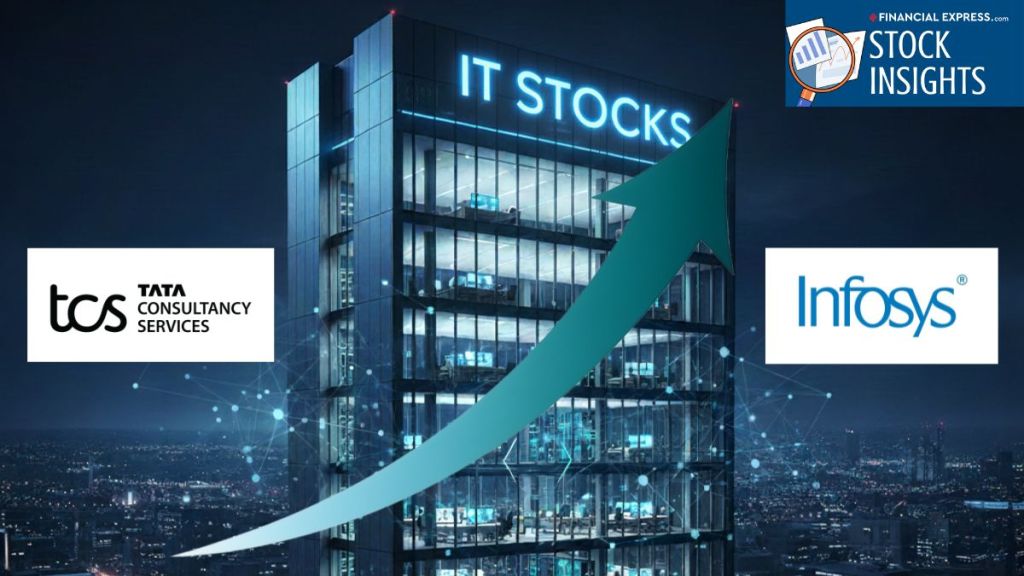 FINANCIAL EXPRESS.com
STOCK INSIGHTS

IT STOCKS

tcs TATA CONSULTANCY SERVICES

Infosys®